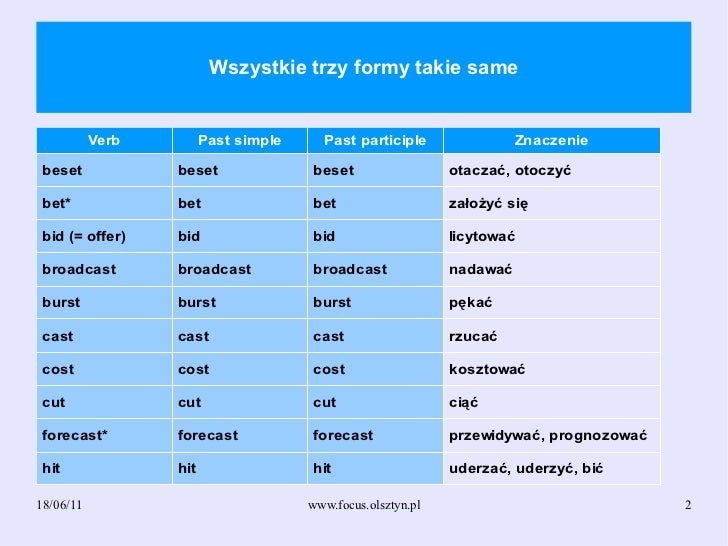 Wszystkie trzy formy takie same

| Verb | Past simple | Past participle | Znaczenie |
|---|---|---|---|
| beset | beset | beset | otaczać, otoczyć |
| bet* | bet | bet | założyć się |
| bid (= offer) | bid | bid | licytować |
| broadcast | broadcast | broadcast | nadawać |
| burst | burst | burst | pękać |
| cast | cast | cast | rzucać |
| cost | cost | cost | kosztować |
| cut | cut | cut | ciąć |
| forecast* | forecast | forecast | przewidywać, prognozować |
| hit | hit | hit | uderzać, uderzyć, bić |

18/06/11 www.focus.olsztyn.pl 2